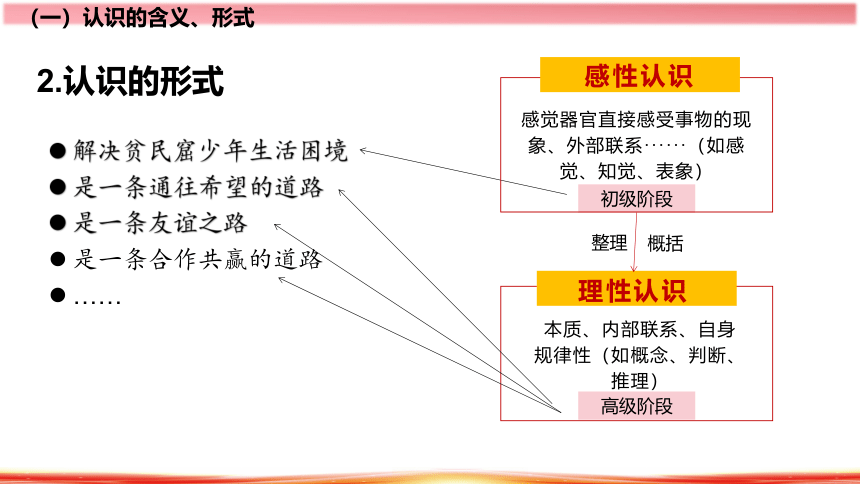 （一）认识的含义、形式

2.认识的形式

● 解决贫民窟少年生活困境
● 是一条通往希望的道路
● 是一条友谊之路
● 是一条合作共赢的道路
● ……

感性认识

感觉器官直接感受事物的现象、外部联系……（如感觉、知觉、表象）

初级阶段

整理 概括

理性认识

本质、内部联系、自身规律性（如概念、判断、推理）

高级阶段